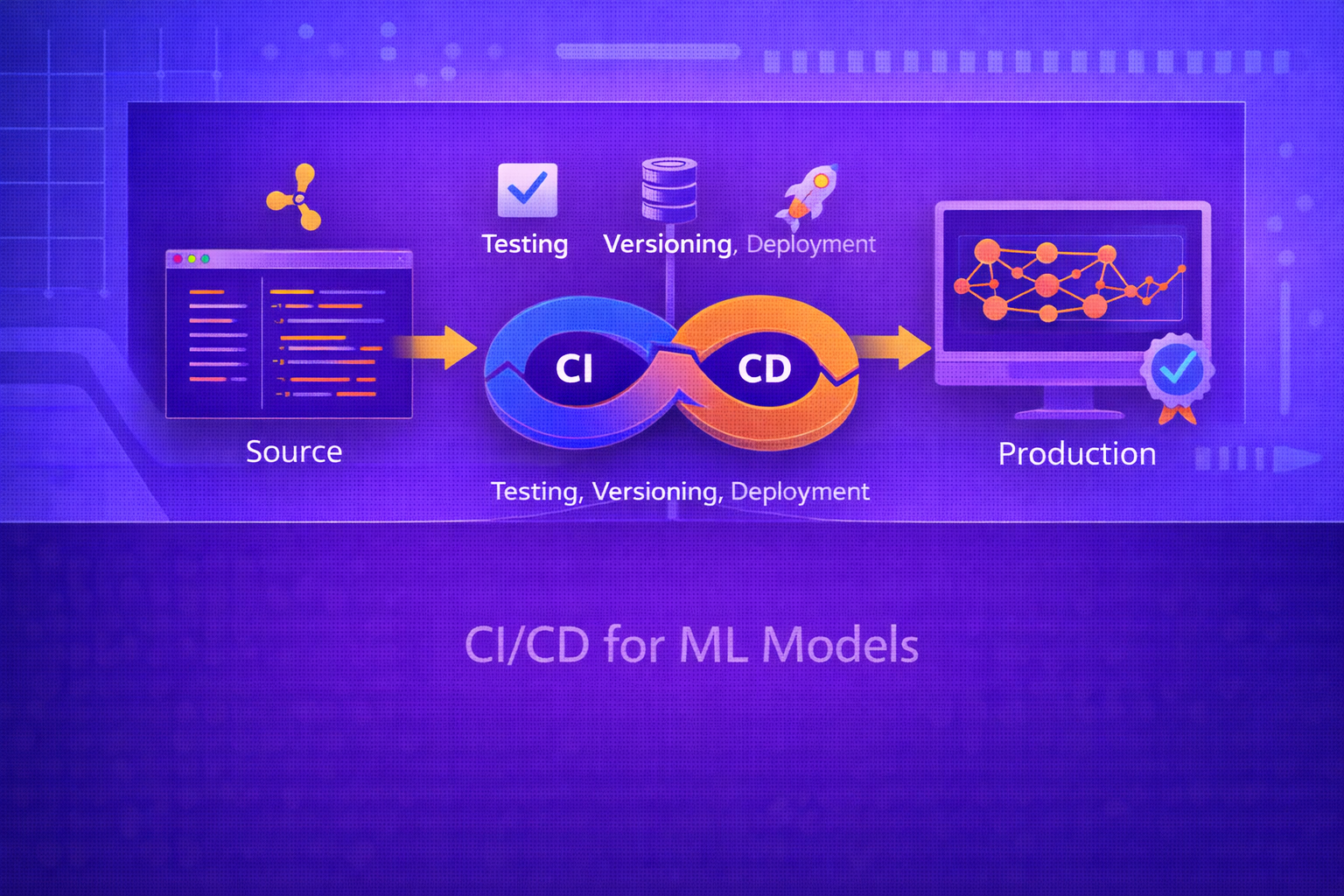 Testing

Versioning, Deployment

CI

CD

Source

Production

Testing, Versioning, Deployment

CI/CD for ML Models